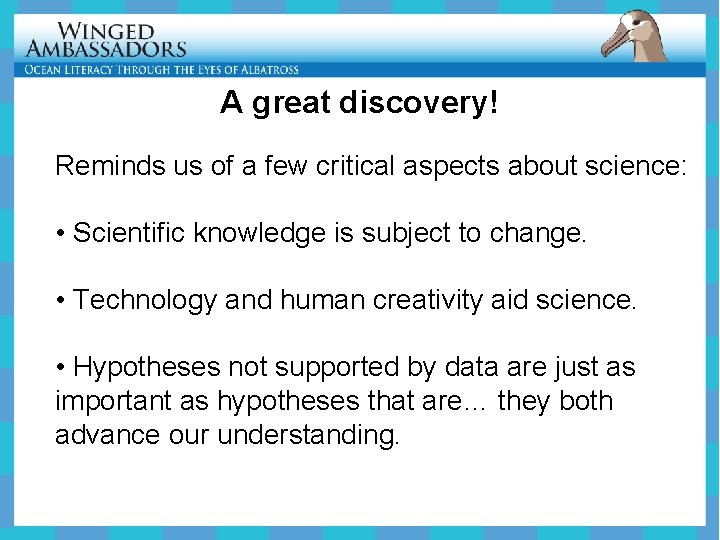 WINGED AMBASSADORS
OCEAN LITERACY THROUGH THE EYES OF ALBATROSS

A great discovery!

Reminds us of a few critical aspects about science:

• Scientific knowledge is subject to change.

• Technology and human creativity aid science.

• Hypotheses not supported by data are just as important as hypotheses that are… they both advance our understanding.